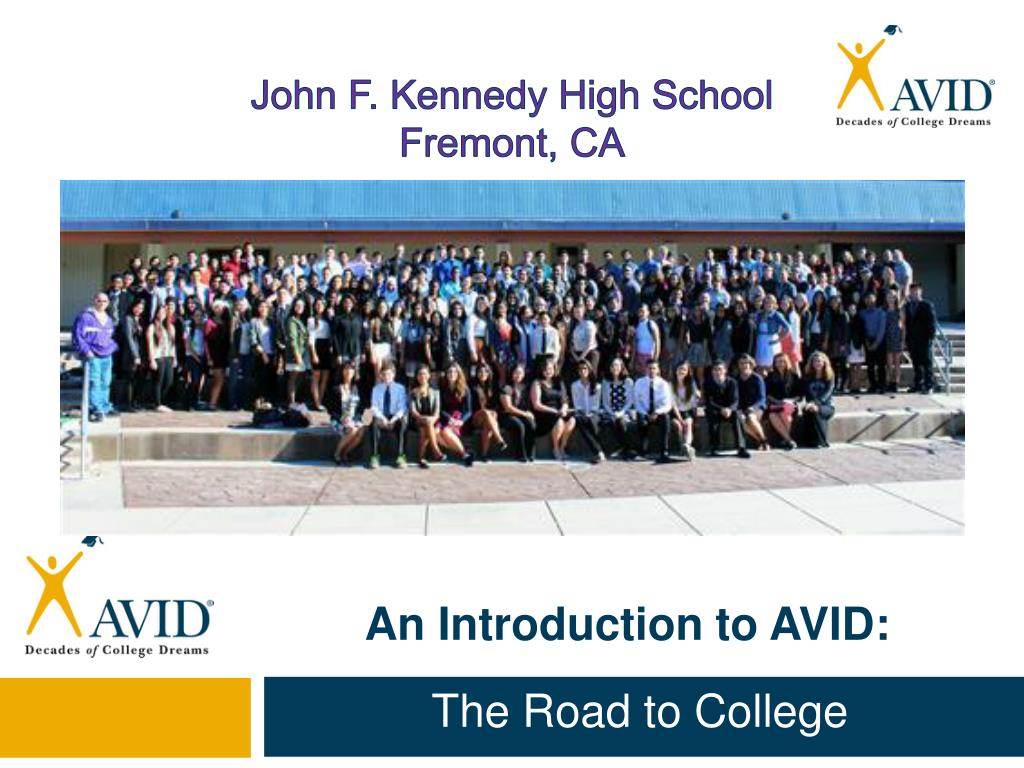 John F. Kennedy High School
Fremont, CA

AVID®
Decades of College Dreams

AVID®
Decades of College Dreams

An Introduction to AVID:

The Road to College